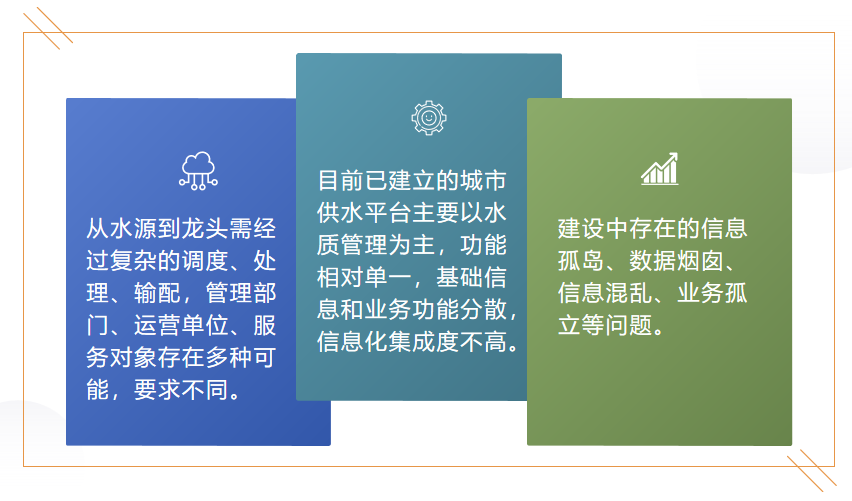 从水源到龙头需经过复杂的调度、处理、输配，管理部门、运营单位、服务对象存在多种可能，要求不同。

目前已建立的城市供水平台主要以水质管理为主，功能相对单一，基础信息和业务功能分散，信息化集成度不高。

建设中存在的信息孤岛、数据烟囱、信息混乱、业务孤立等问题。